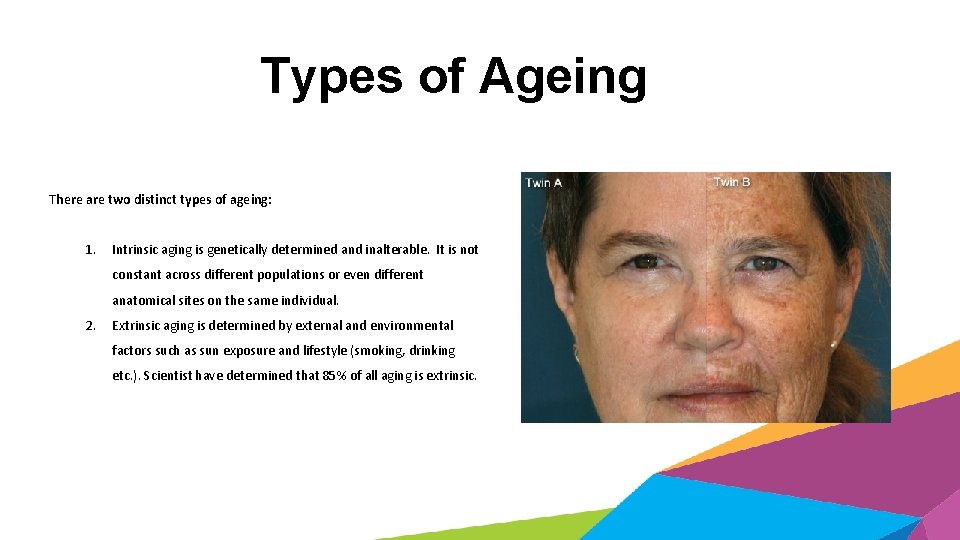 Types of Ageing

There are two distinct types of ageing:

1. Intrinsic aging is genetically determined and inalterable. It is not constant across different populations or even different anatomical sites on the same individual.

2. Extrinsic aging is determined by external and environmental factors such as sun exposure and lifestyle (smoking, drinking etc.). Scientist have determined that 85% of all aging is extrinsic.

Twin A

Twin B